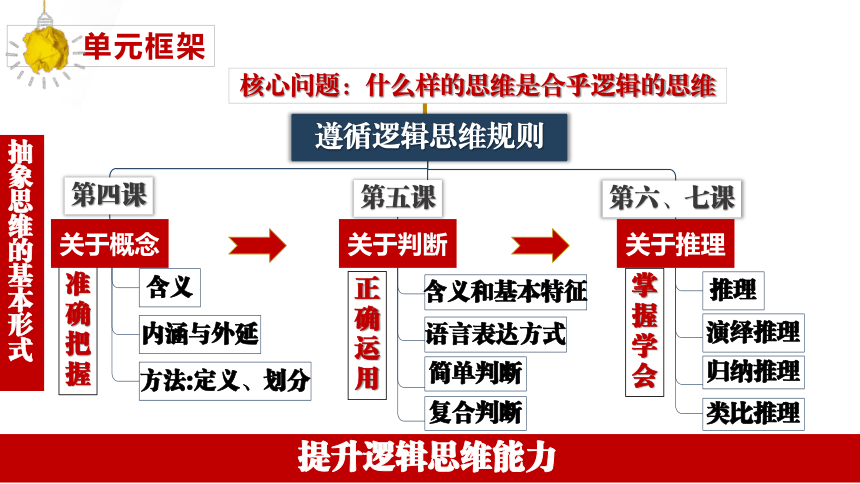 单元框架

核心问题：什么样的思维是合乎逻辑的思维

遵循逻辑思维规则

抽象思维的基本形式

第四课
关于概念
准确把握
含义
内涵与外延
方法:定义、划分

第五课
关于判断
正确运用
含义和基本特征
语言表达方式
简单判断
复合判断

第六、七课
关于推理
掌握学会
推理
演绎推理
归纳推理
类比推理

提升逻辑思维能力